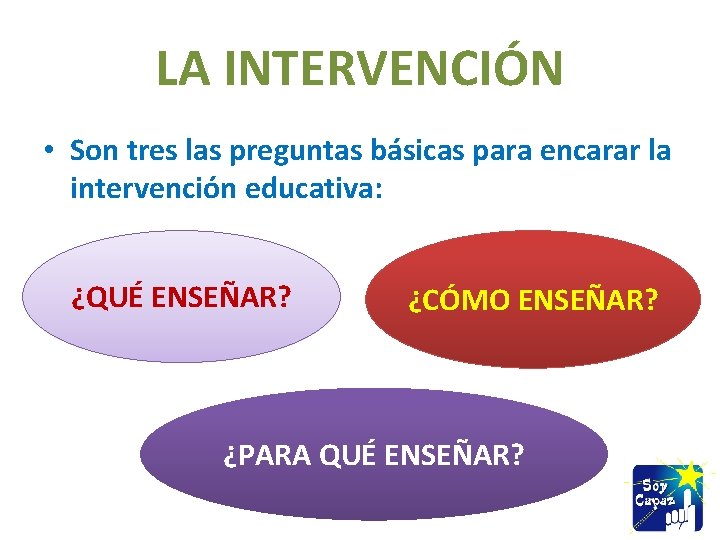 LA INTERVENCIÓN

• Son tres las preguntas básicas para encarar la intervención educativa:

¿QUÉ ENSEÑAR?

¿CÓMO ENSEÑAR?

¿PARA QUÉ ENSEÑAR?

Soy Capaz